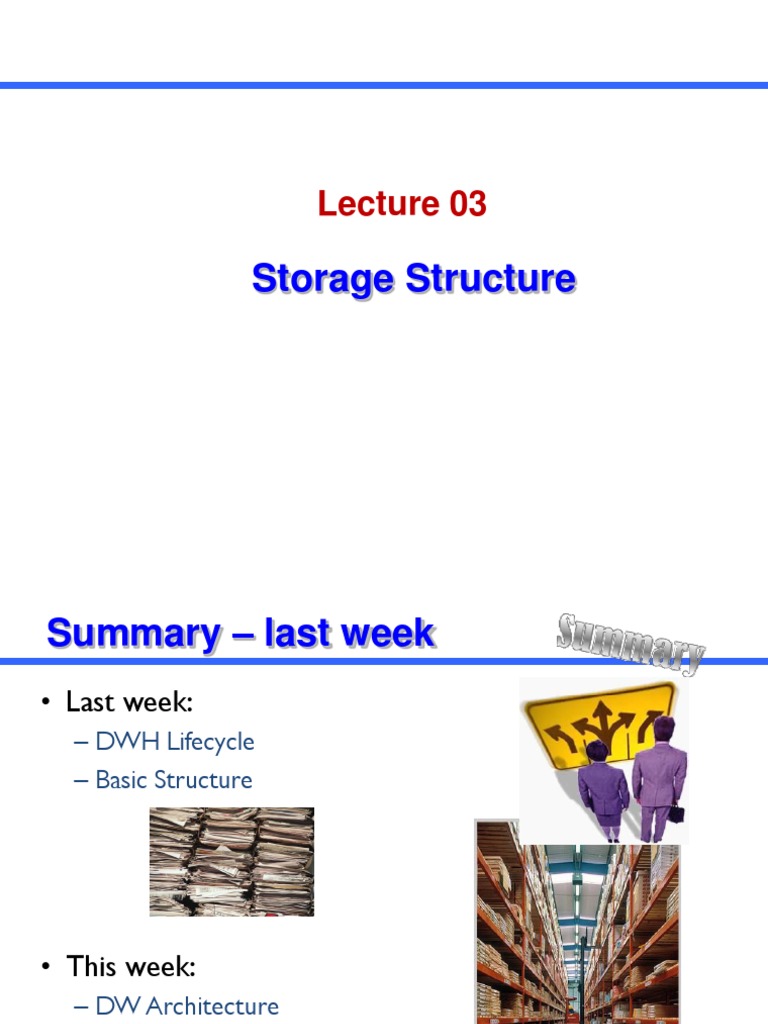 Lecture 03

Storage Structure

Summary – last week

Summary

• Last week:
– DWH Lifecycle
– Basic Structure

• This week:
– DW Architecture